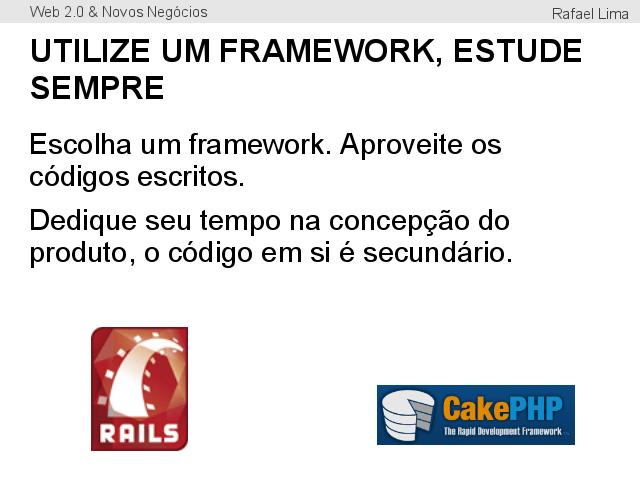 Web 2.0 & Novos Negócios

Rafael Lima

UTILIZE UM FRAMEWORK, ESTUDE SEMPRE

Escolha um framework. Aproveite os códigos escritos.

Dedique seu tempo na concepção do produto, o código em si é secundário.

RAILS

CakePHP
The Rapid Development Framework